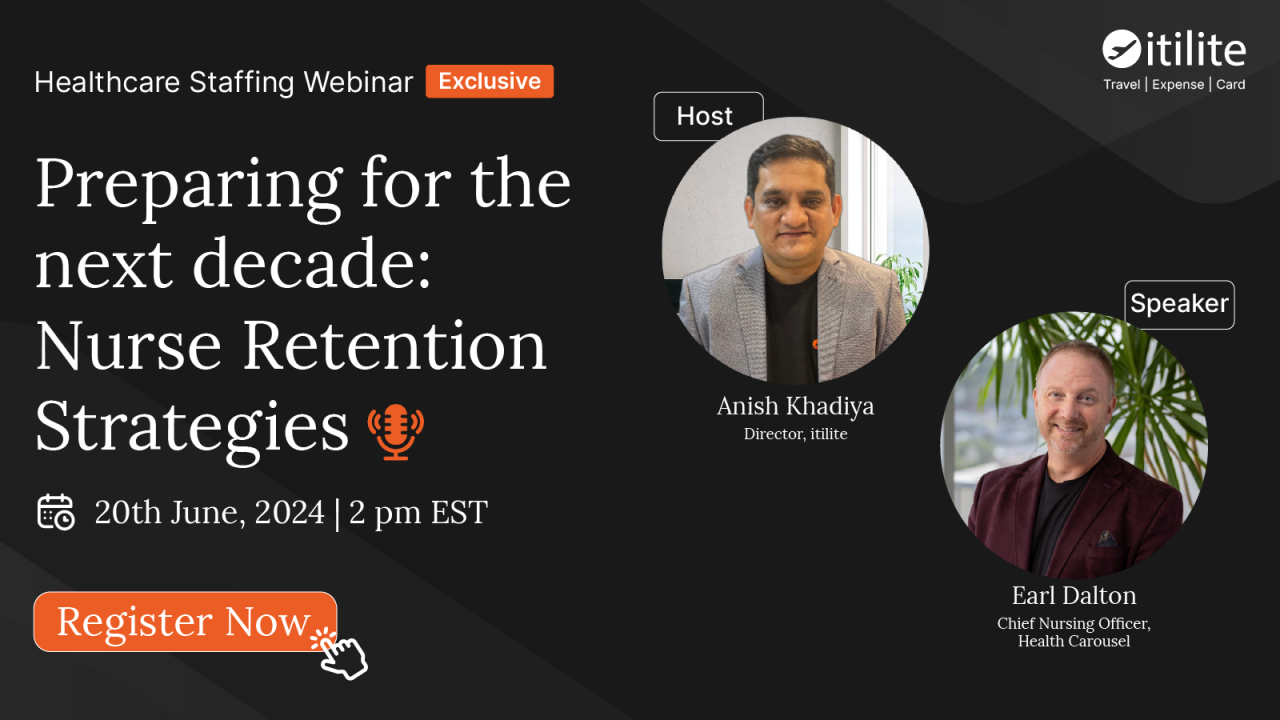 Healthcare Staffing Webinar Exclusive

Preparing for the next decade: Nurse Retention Strategies

20th June, 2024 | 2 pm EST

Register Now

itilite
Travel | Expense | Card

Host

Anish Khadiya
Director, itilite

Speaker

Earl Dalton
Chief Nursing Officer, Health Carousel